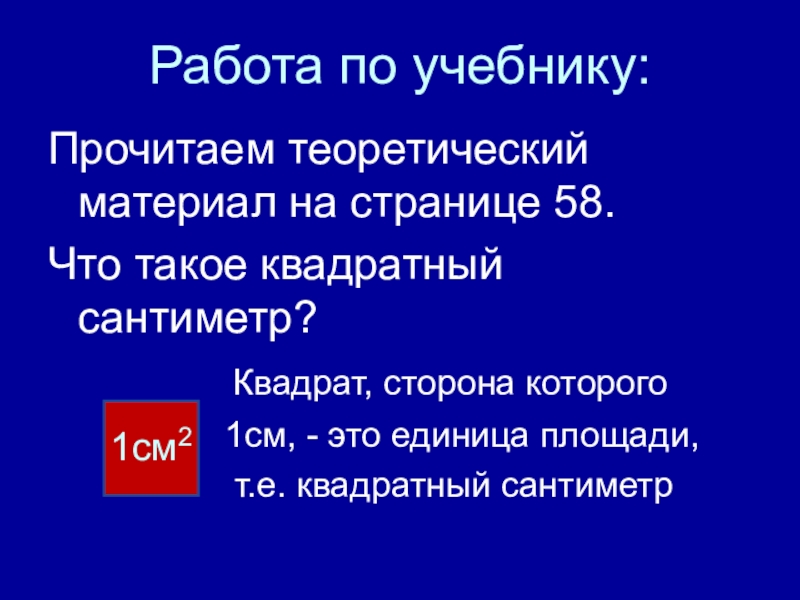 Работа по учебнику:

Прочитаем теоретический материал на странице 58.

Что такое квадратный сантиметр?

$1см^2$

Квадрат, сторона которого 1см, - это единица площади, т.е. квадратный сантиметр